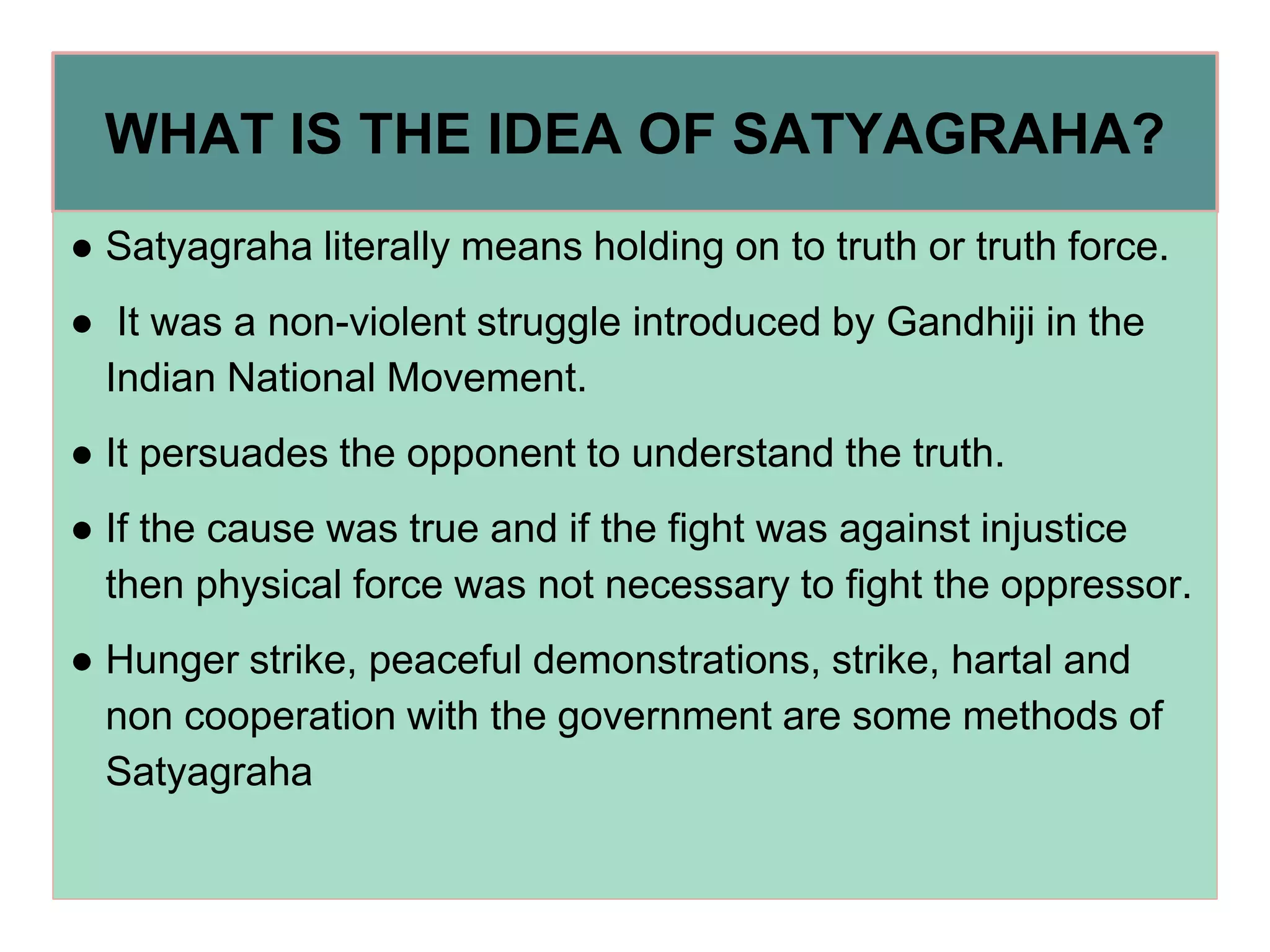 WHAT IS THE IDEA OF SATYAGRAHA?

● Satyagraha literally means holding on to truth or truth force.

● It was a non-violent struggle introduced by Gandhiji in the Indian National Movement.

● It persuades the opponent to understand the truth.

● If the cause was true and if the fight was against injustice then physical force was not necessary to fight the oppressor.

● Hunger strike, peaceful demonstrations, strike, hartal and non cooperation with the government are some methods of Satyagraha